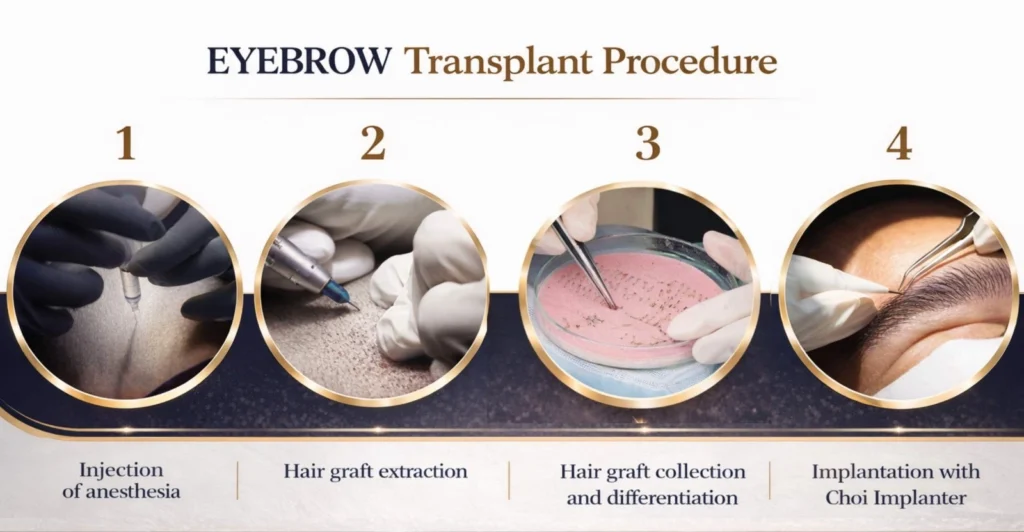 EYEBROW Transplant Procedure

1

2

3

4

Injection of anesthesia

Hair graft extraction

Hair graft collection and differentiation

Implantation with Choi Implanter